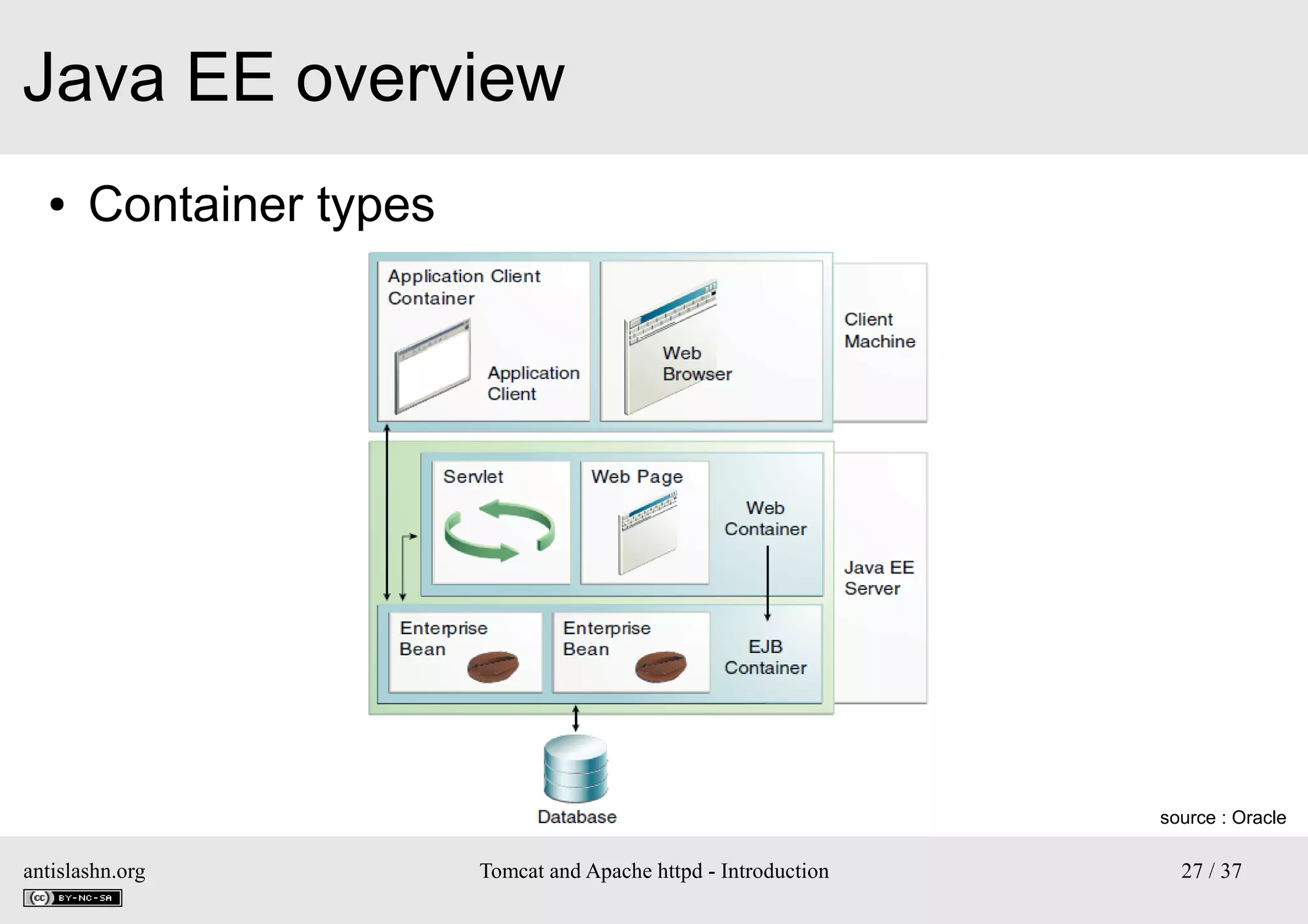 Java EE overview

• Container types

Application Client Container

Application Client

Web Browser

Client Machine

Servlet

Web Page

Web Container

Java EE Server

Enterprise Bean

Enterprise Bean

EJB Container

Database

source : Oracle

antislashn.org

cc BY-NC-SA

Tomcat and Apache httpd - Introduction

27 / 37